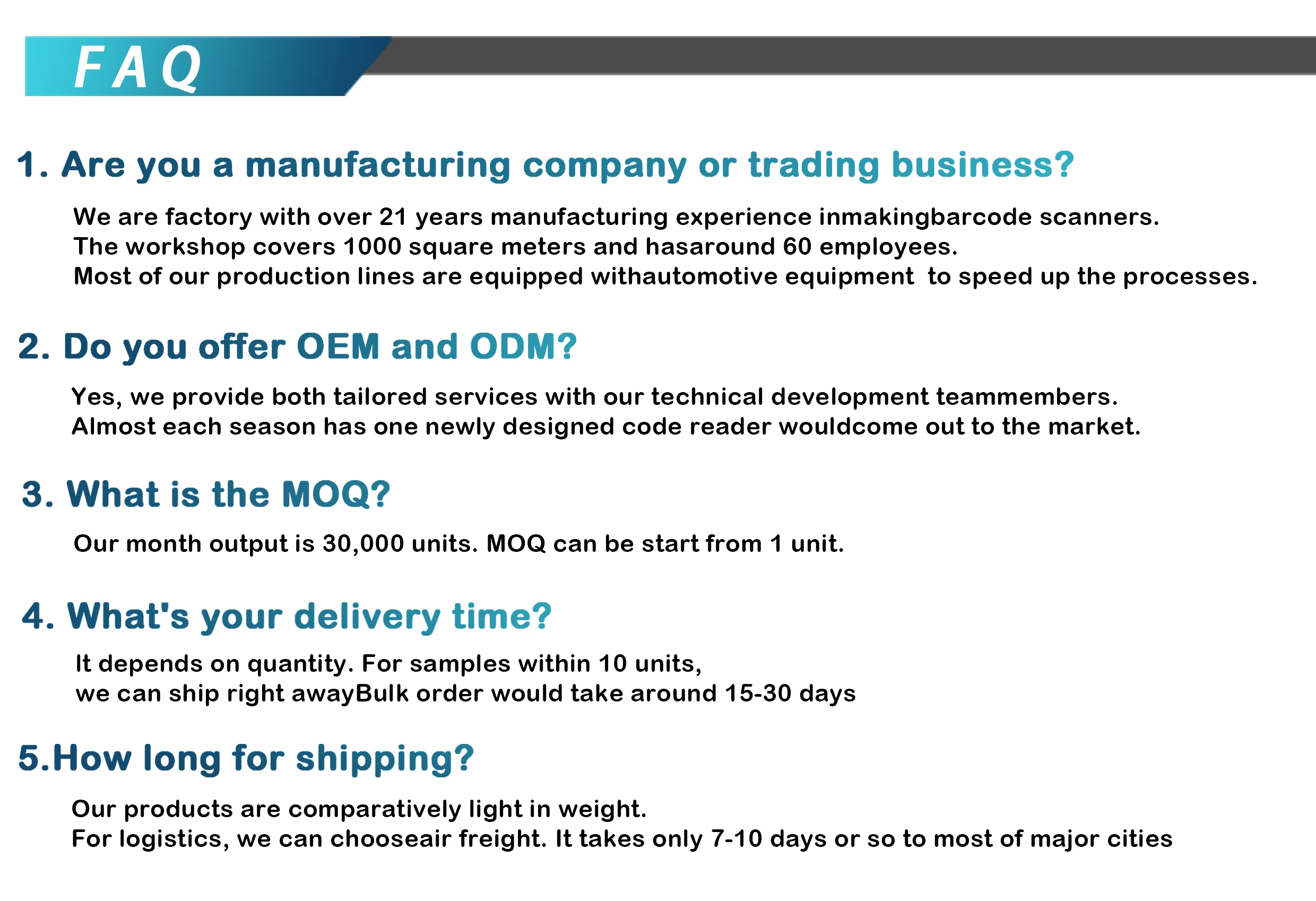 FAQ

1. Are you a manufacturing company or trading business?

We are factory with over 21 years manufacturing experience inmakingbarcode scanners.
The workshop covers 1000 square meters and hasaround 60 employees.
Most of our production lines are equipped withautomotive equipment to speed up the processes.

2. Do you offer OEM and ODM?

Yes, we provide both tailored services with our technical development teammembers.
Almost each season has one newly designed code reader wouldcome out to the market.

3. What is the MOQ?

Our month output is 30,000 units. MOQ can be start from 1 unit.

4. What's your delivery time?

It depends on quantity. For samples within 10 units,
we can ship right awayBulk order would take around 15-30 days

5.How long for shipping?

Our products are comparatively light in weight.
For logistics, we can chooseair freight. It takes only 7-10 days or so to most of major cities